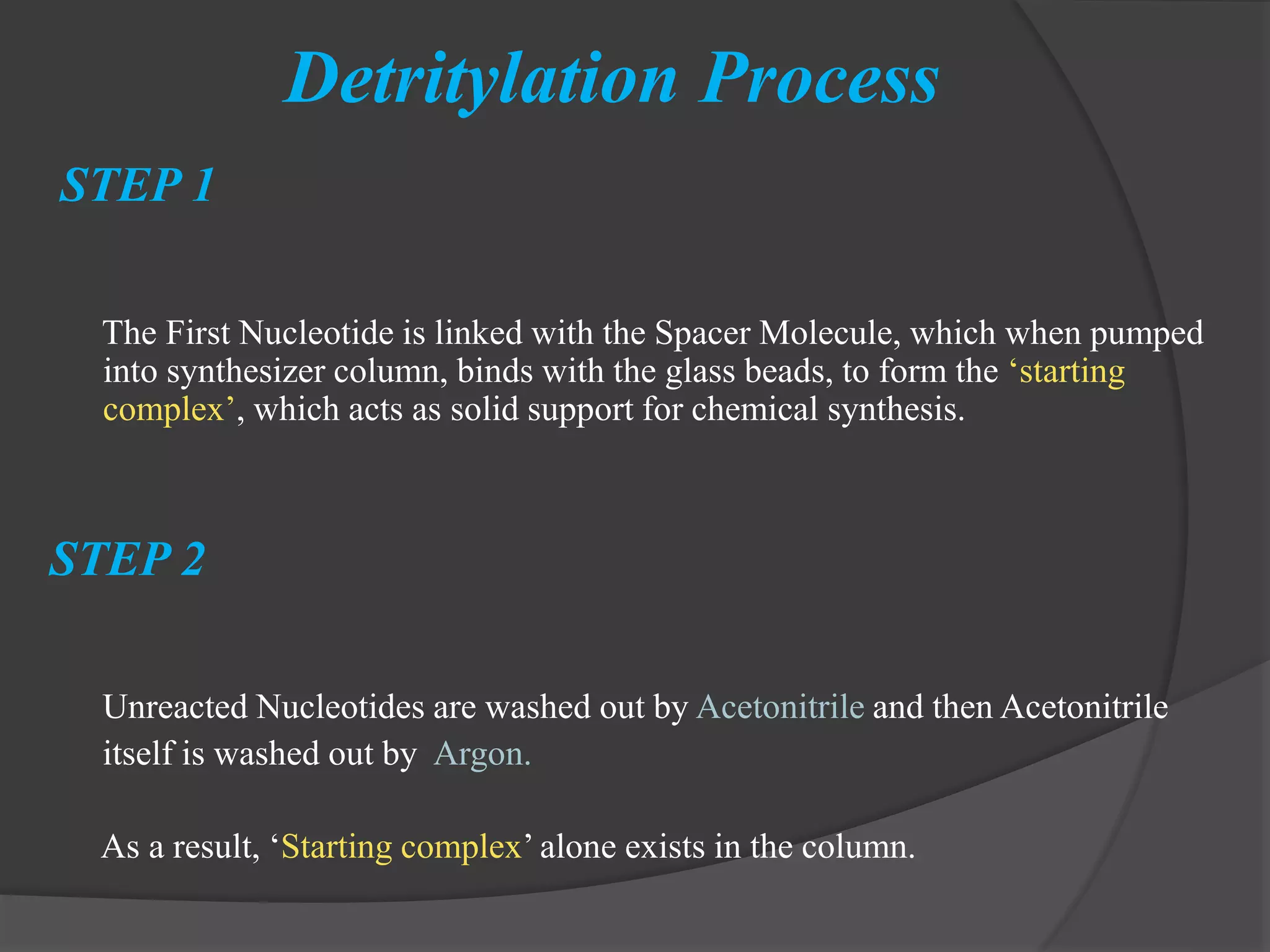 Detritylation Process

STEP 1

The First Nucleotide is linked with the Spacer Molecule, which when pumped into synthesizer column, binds with the glass beads, to form the ‘starting complex’, which acts as solid support for chemical synthesis.

STEP 2

Unreacted Nucleotides are washed out by Acetonitrile and then Acetonitrile itself is washed out by Argon.

As a result, ‘Starting complex’ alone exists in the column.